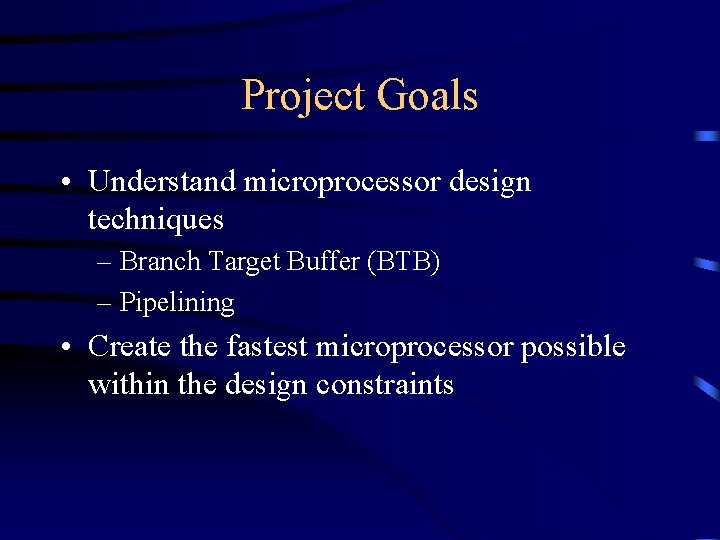 Project Goals

• Understand microprocessor design techniques
– Branch Target Buffer (BTB)
– Pipelining

• Create the fastest microprocessor possible within the design constraints